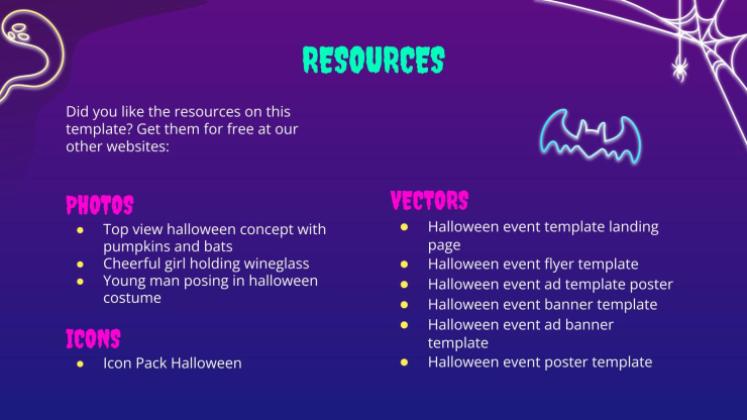 RESOURCES

Did you like the resources on this template? Get them for free at our other websites:

PHOTOS
- Top view halloween concept with pumpkins and bats
- Cheerful girl holding wineglass
- Young man posing in halloween costume

ICONS
- Icon Pack Halloween

VECTORS
- Halloween event template landing page
- Halloween event flyer template
- Halloween event ad template poster
- Halloween event banner template
- Halloween event ad banner template
- Halloween event poster template